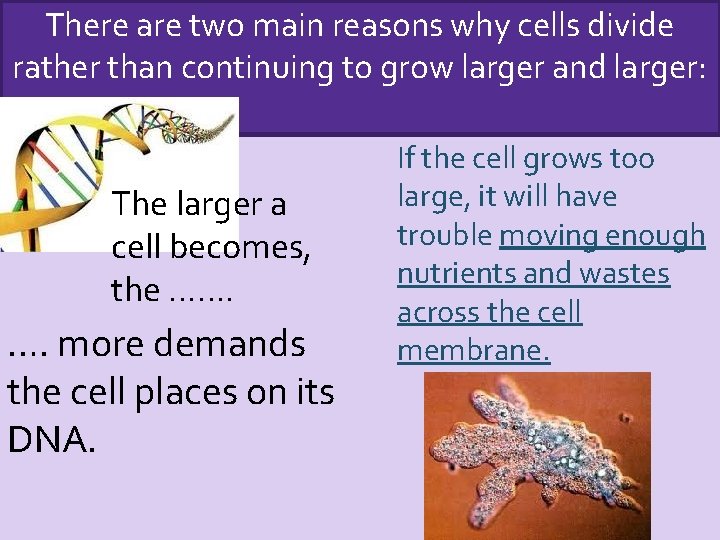 There are two main reasons why cells divide rather than continuing to grow larger and larger:

The larger a cell becomes, the …….

…. more demands the cell places on its DNA.

If the cell grows too large, it will have trouble moving enough nutrients and wastes across the cell membrane.